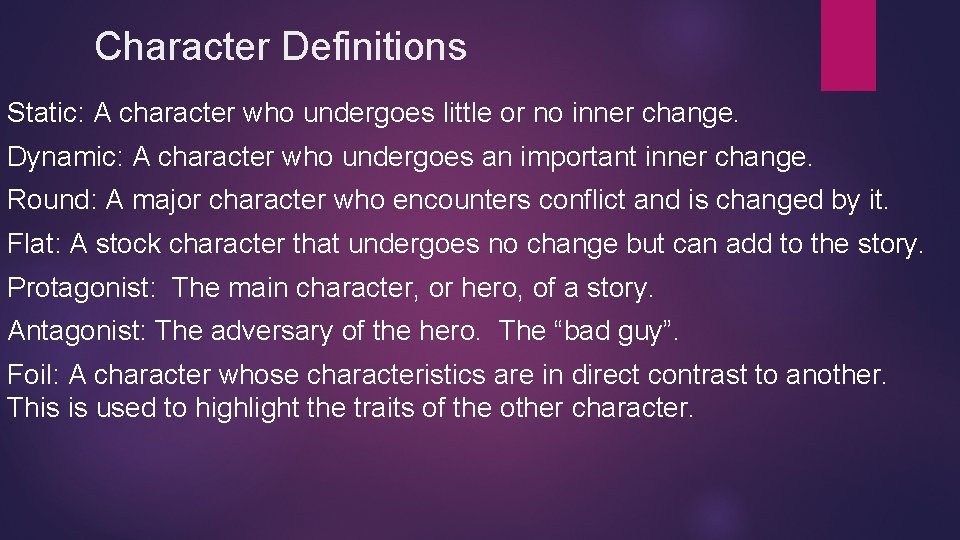 Character Definitions

Static: A character who undergoes little or no inner change.

Dynamic: A character who undergoes an important inner change.

Round: A major character who encounters conflict and is changed by it.

Flat: A stock character that undergoes no change but can add to the story.

Protagonist: The main character, or hero, of a story.

Antagonist: The adversary of the hero. The “bad guy”.

Foil: A character whose characteristics are in direct contrast to another. This is used to highlight the traits of the other character.